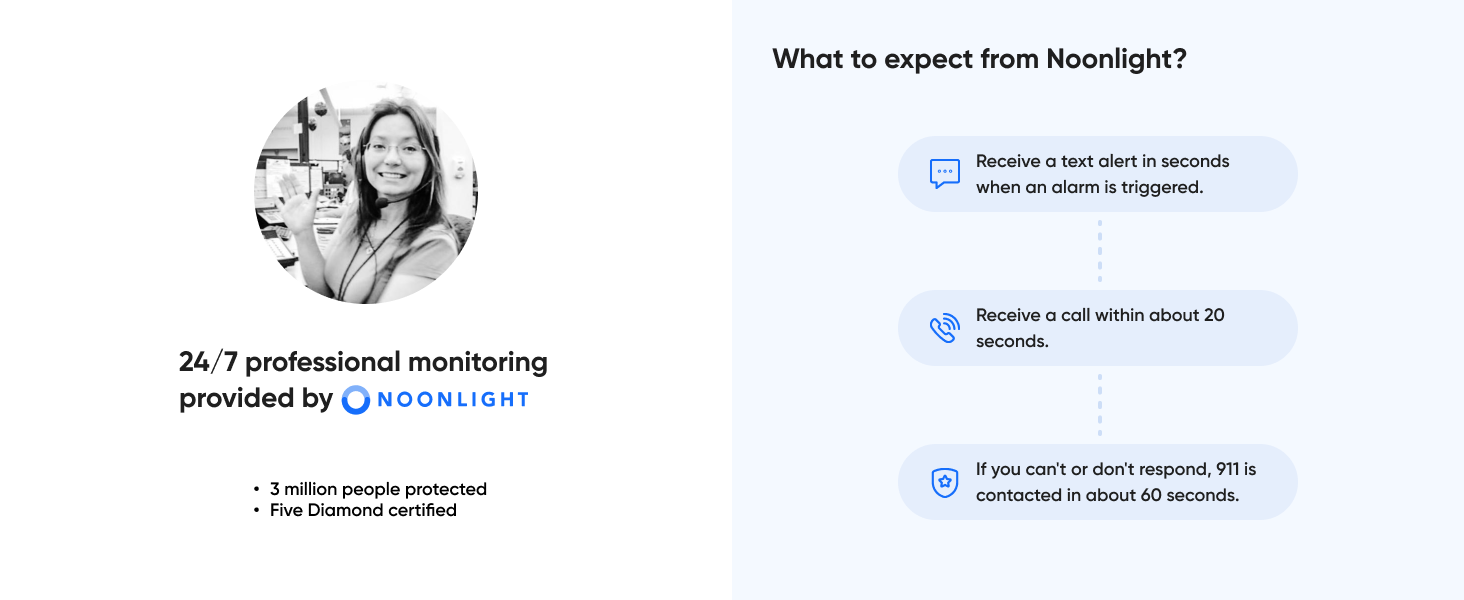 24/7 professional monitoring provided by NOONLIGHT

• 3 million people protected
• Five Diamond certified

What to expect from Noonlight?

Receive a text alert in seconds when an alarm is triggered.

Receive a call within about 20 seconds.

If you can't or don't respond, 911 is contacted in about 60 seconds.